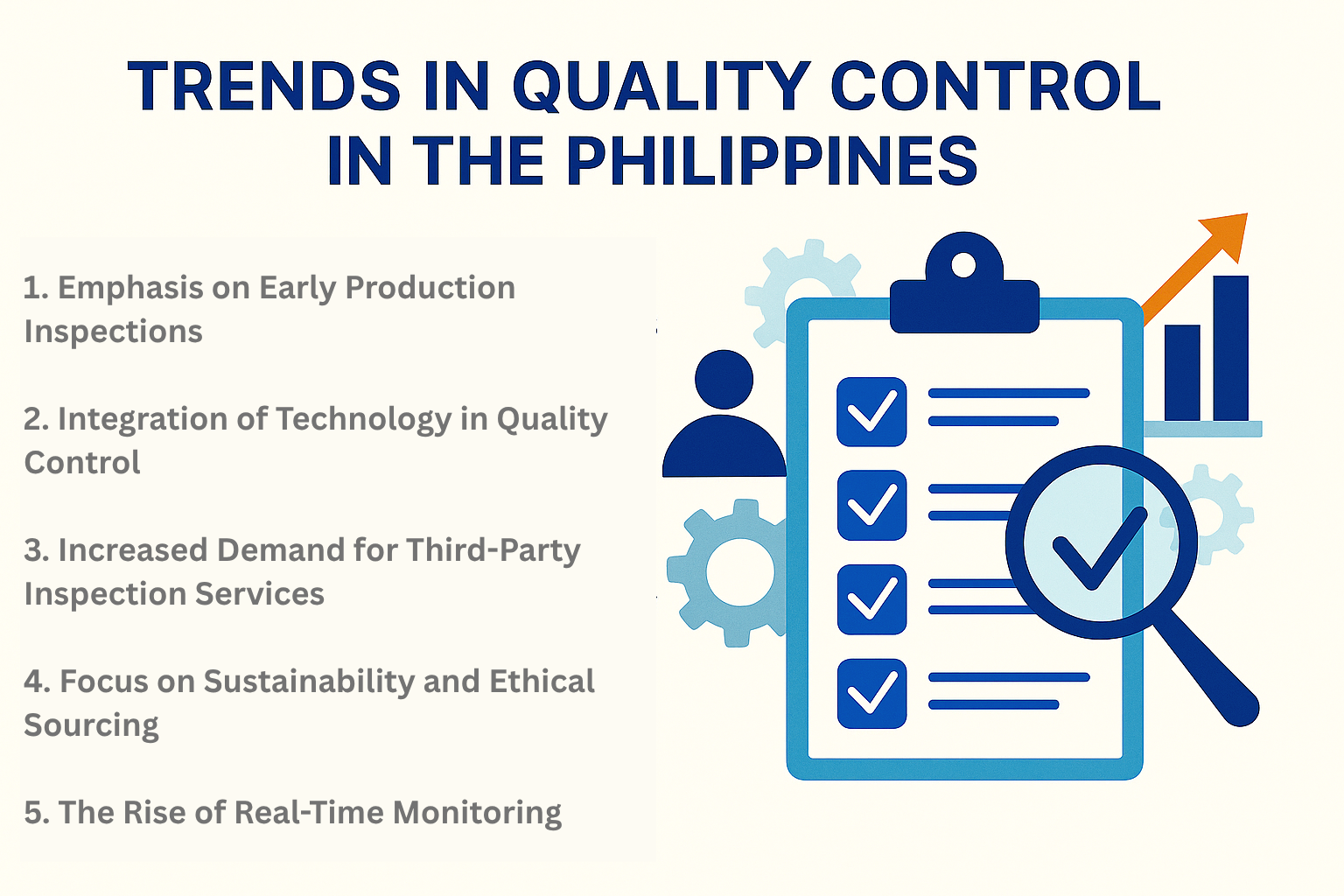 TRENDS IN QUALITY CONTROL IN THE PHILIPPINES

1. Emphasis on Early Production Inspections

2. Integration of Technology in Quality Control

3. Increased Demand for Third-Party Inspection Services

4. Focus on Sustainability and Ethical Sourcing

5. The Rise of Real-Time Monitoring